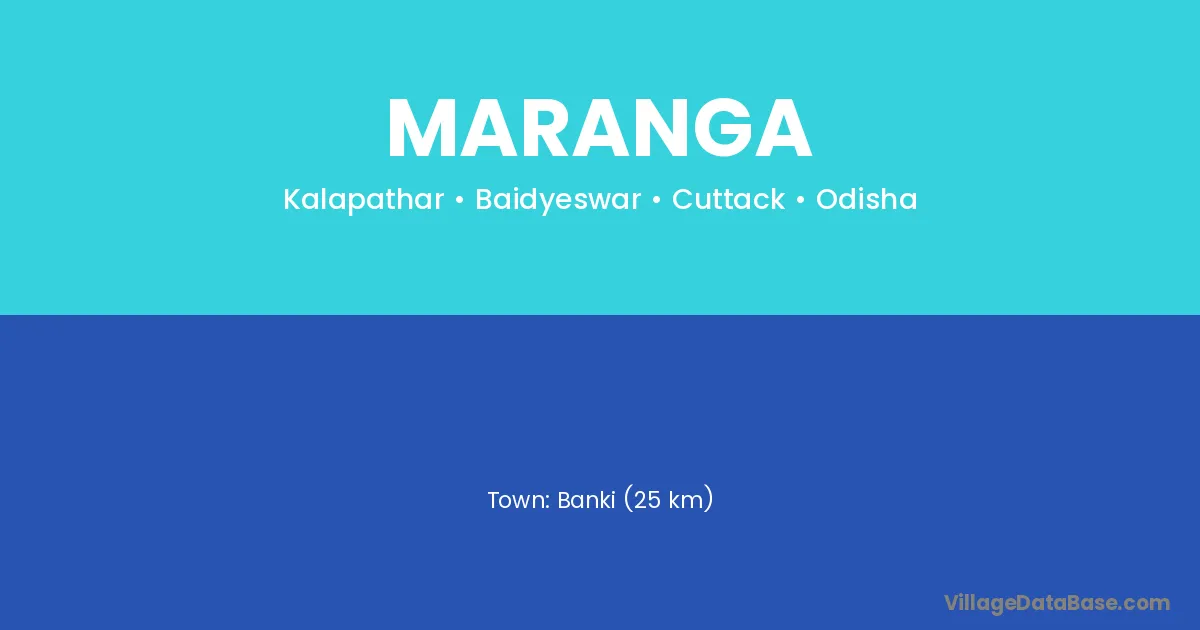 MARANGA
Kalapathar • Baidyeswar • Cuttack • Odisha

Town: Banki (25 km)

VillageDataBase.com